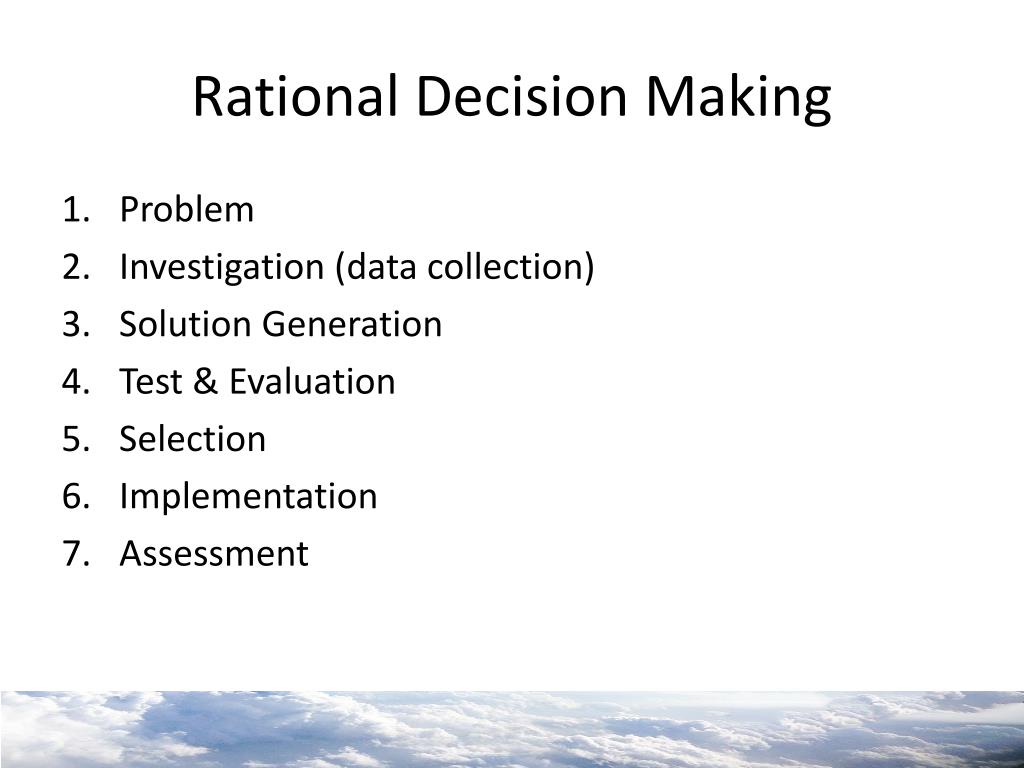 Rational Decision Making

1. Problem
2. Investigation (data collection)
3. Solution Generation
4. Test & Evaluation
5. Selection
6. Implementation
7. Assessment